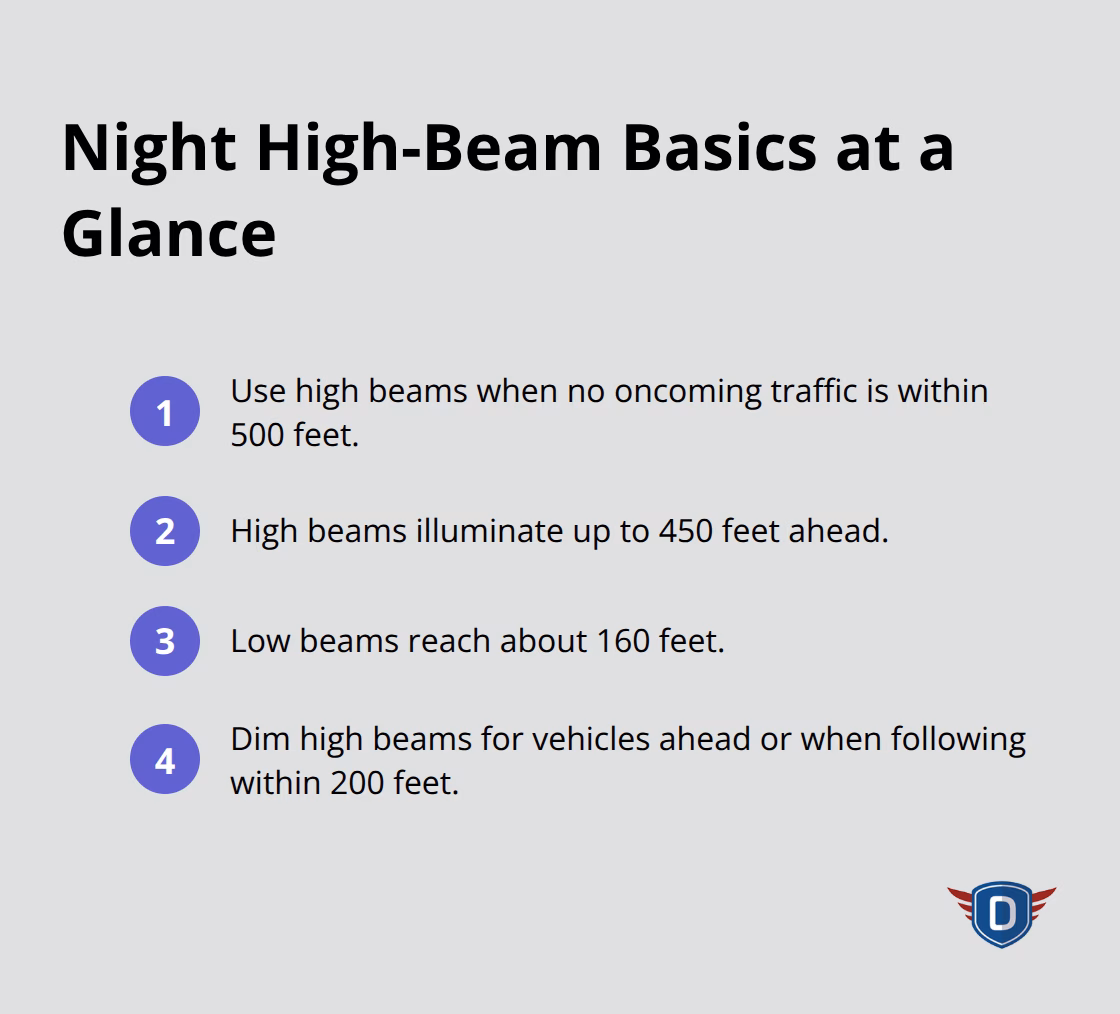 Night High-Beam Basics at a Glance

1 Use high beams when no oncoming traffic is within 500 feet.

2 High beams illuminate up to 450 feet ahead.

3 Low beams reach about 160 feet.

4 Dim high beams for vehicles ahead or when following within 200 feet.

D